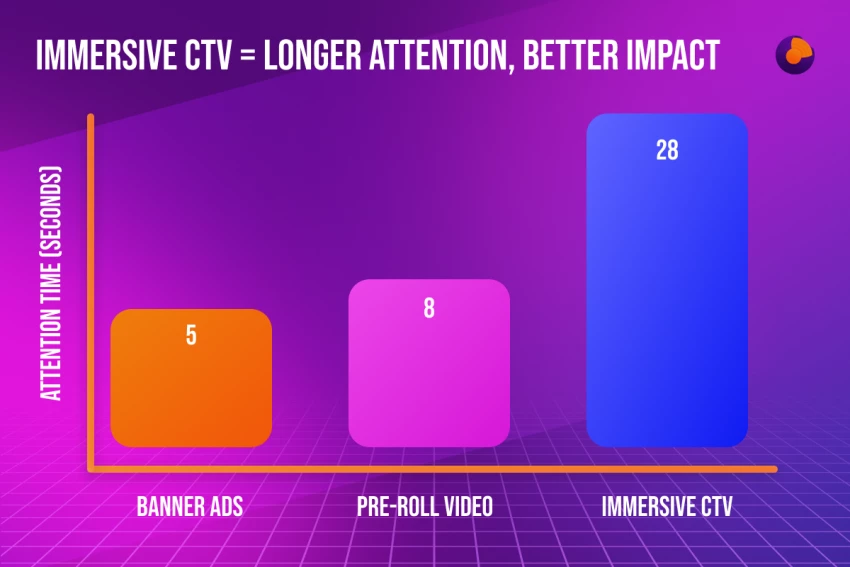 IMMERSIVE CTV = LONGER ATTENTION, BETTER IMPACT

ATTENTION TIME (SECONDS)

5

8

28

BANNER ADS

PRE-ROLL VIDEO

IMMERSIVE CTV